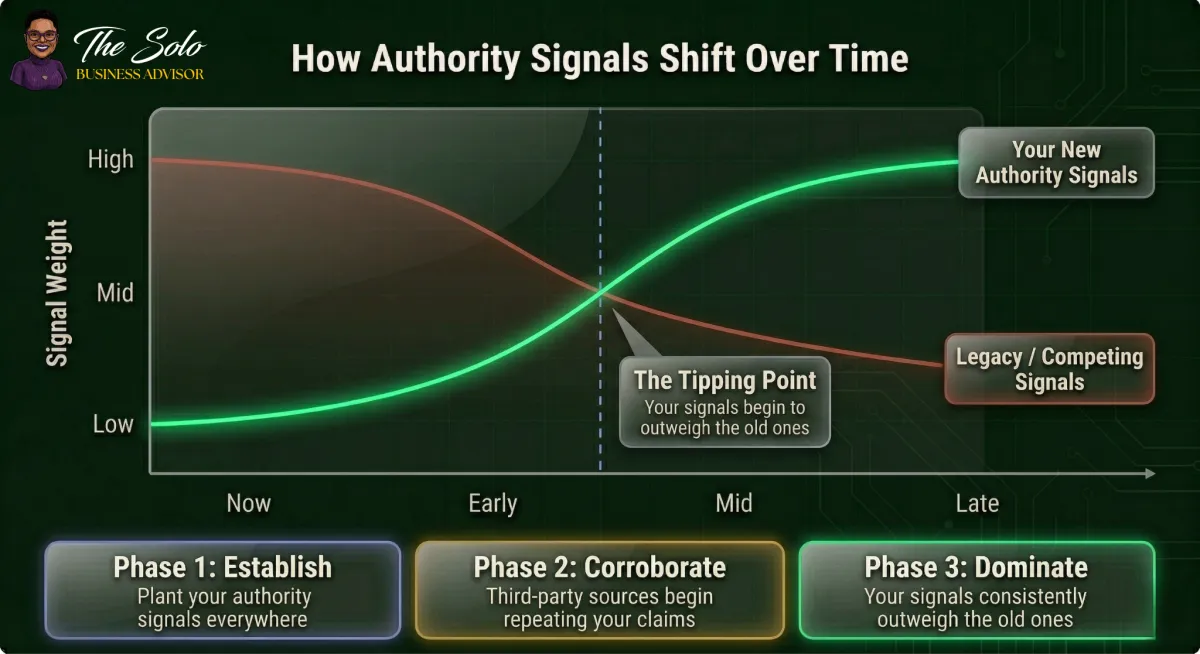 The Solo
BUSINESS ADVISOR

How Authority Signals Shift Over Time

Signal Weight

High

Mid

Low

Your New Authority Signals

Legacy / Competing Signals

The Tipping Point
Your signals begin to outweigh the old ones

Now

Early

Mid

Late

Phase 1: Establish
Plant your authority signals everywhere

Phase 2: Corroborate
Third-party sources begin repeating your claims

Phase 3: Dominate
Your signals consistently outweigh the old ones